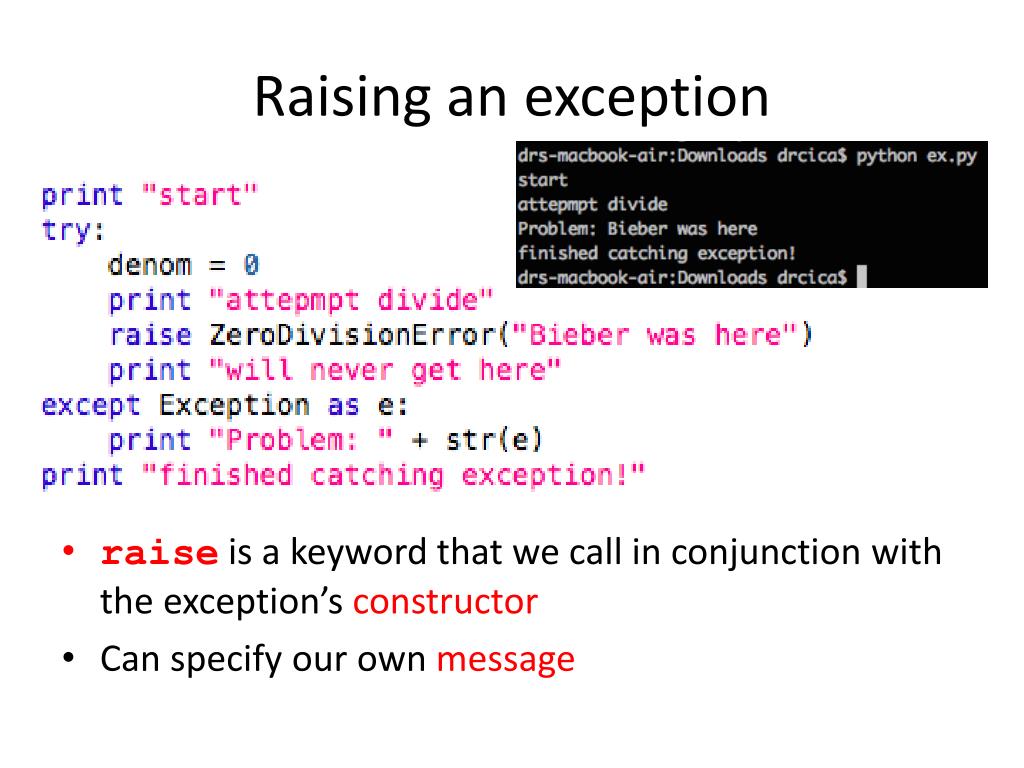 Raising an exception

drs-macbook-air:Downloads drcica$ python ex.py
start
attepmpt divide
Problem: Bieber was here
finished catching exception!
drs-macbook-air:Downloads drcica$

print "start"
try:
    denom = 0
    print "attepmpt divide"
    raise ZeroDivisionError("Bieber was here")
    print "will never get here"
except Exception as e:
    print "Problem: " + str(e)
print "finished catching exception!"

• raise is a keyword that we call in conjunction with the exception's constructor
• Can specify our own message